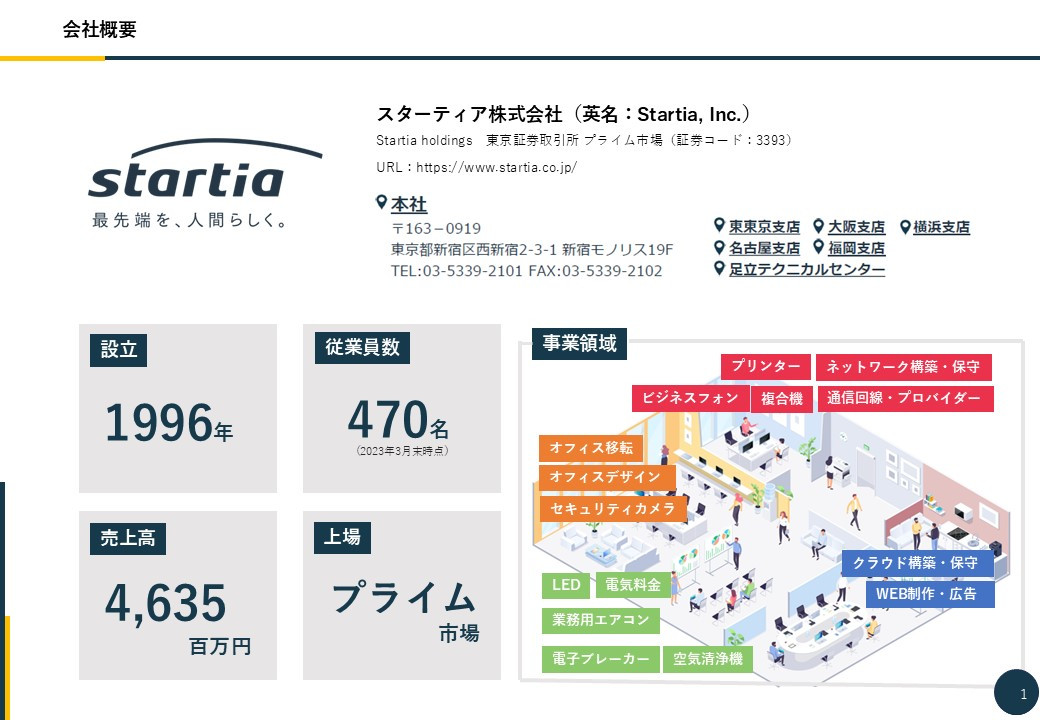 会社概要

startia
最先端を、人間らしく。

スターティア株式会社（英名：Startia, Inc.）
Startia holdings　東京証券取引所 プライム市場（証券コード：3393）
URL：https://www.startia.co.jp/

本社
〒163－0919
東京都新宿区西新宿2-3-1 新宿モノリス19F
TEL:03-5339-2101 FAX:03-5339-2102

東東京支店　大阪支店　横浜支店
名古屋支店　福岡支店
足立テクニカルセンター

設立
1996年

従業員数
470名
（2023年3月末時点）

売上高
4,635
百万円

上場
プライム
市場

事業領域
プリンター　ネットワーク構築・保守
ビジネスフォン　複合機　通信回線・プロバイダー
オフィス移転
オフィスデザイン
セキュリティカメラ
クラウド構築・保守
WEB制作・広告
LED　電気料金
業務用エアコン
電子ブレーカー　空気清浄機

1